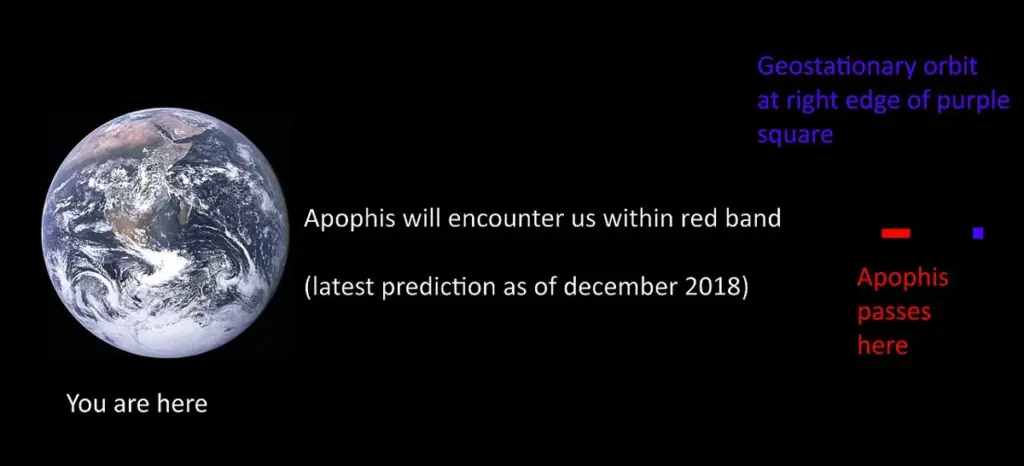 Geostationary orbit at right edge of purple square

Apophis will encounter us within red band

(latest prediction as of december 2018)

Apophis passes here

You are here